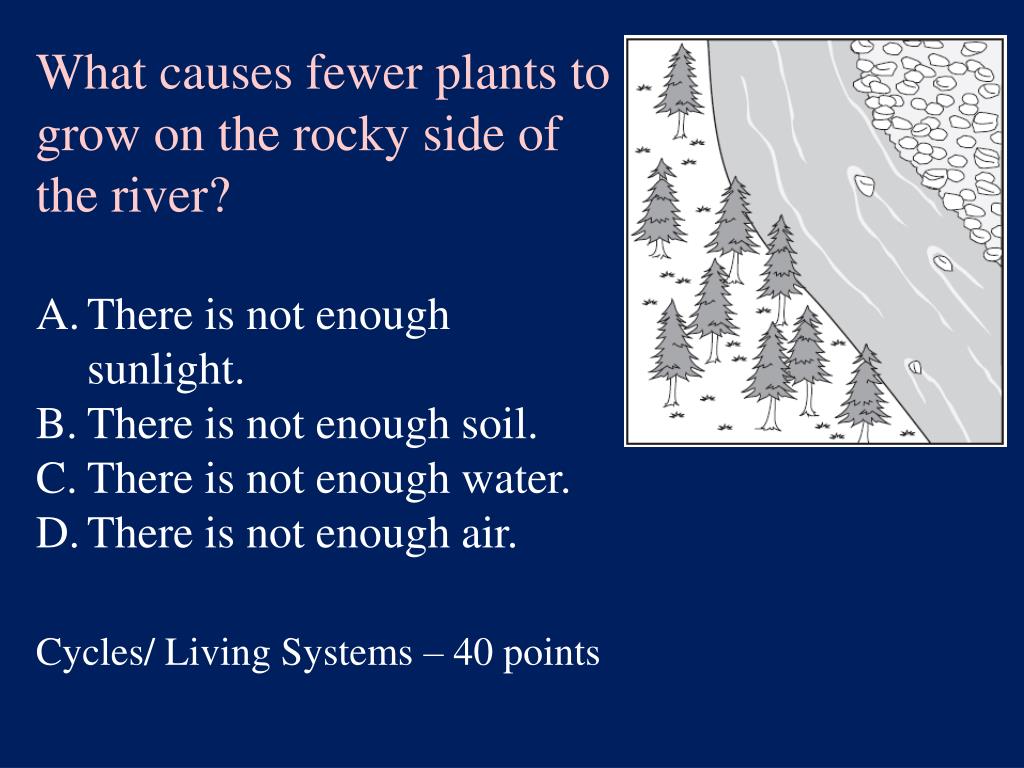 What causes fewer plants to grow on the rocky side of the river?

A. There is not enough sunlight.
B. There is not enough soil.
C. There is not enough water.
D. There is not enough air.

Cycles/ Living Systems – 40 points